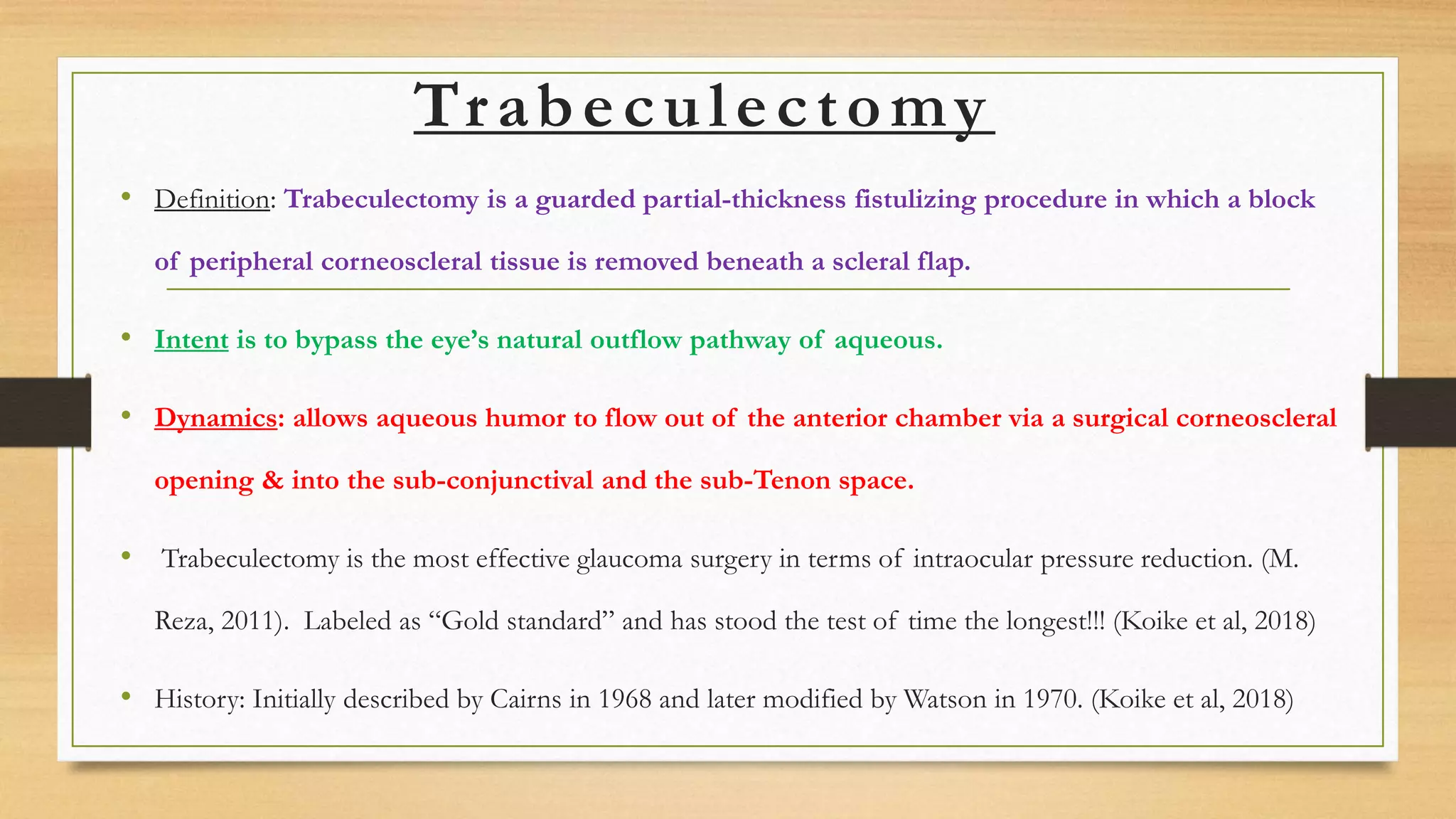 Trabeculectomy

• Definition: Trabeculectomy is a guarded partial-thickness fistulizing procedure in which a block of peripheral corneoscleral tissue is removed beneath a scleral flap.

• Intent is to bypass the eye's natural outflow pathway of aqueous.

• Dynamics: allows aqueous humor to flow out of the anterior chamber via a surgical corneoscleral opening & into the sub-conjunctival and the sub-Tenon space.

• Trabeculectomy is the most effective glaucoma surgery in terms of intraocular pressure reduction. (M. Reza, 2011). Labeled as "Gold standard" and has stood the test of time the longest!!! (Koike et al, 2018)

• History: Initially described by Cairns in 1968 and later modified by Watson in 1970. (Koike et al, 2018)